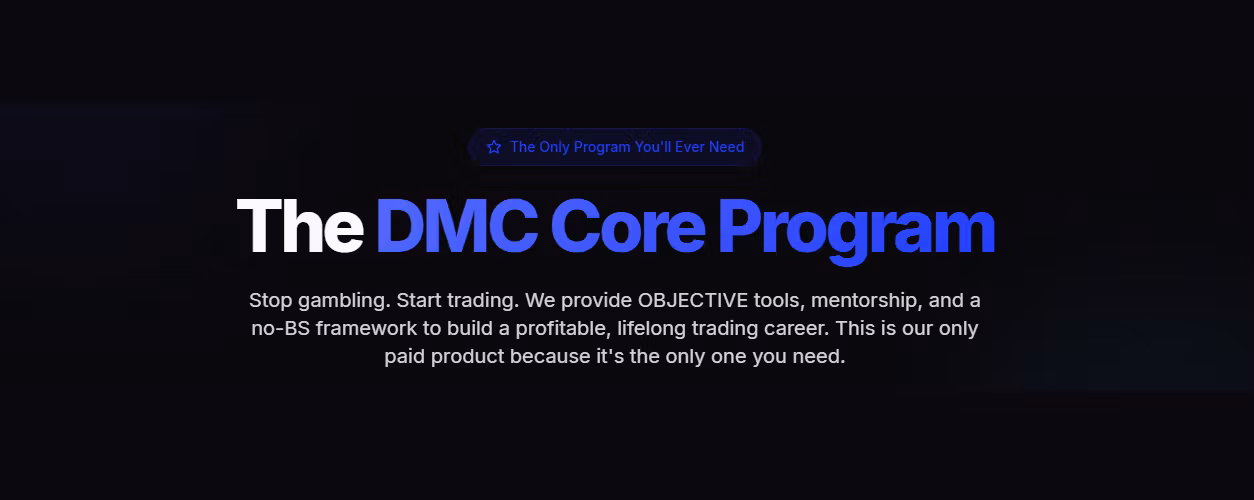 The Only Program You'll Ever Need

The DMC Core Program

Stop gambling. Start trading. We provide OBJECTIVE tools, mentorship, and a no-BS framework to build a profitable, lifelong trading career. This is our only paid product because it's the only one you need.